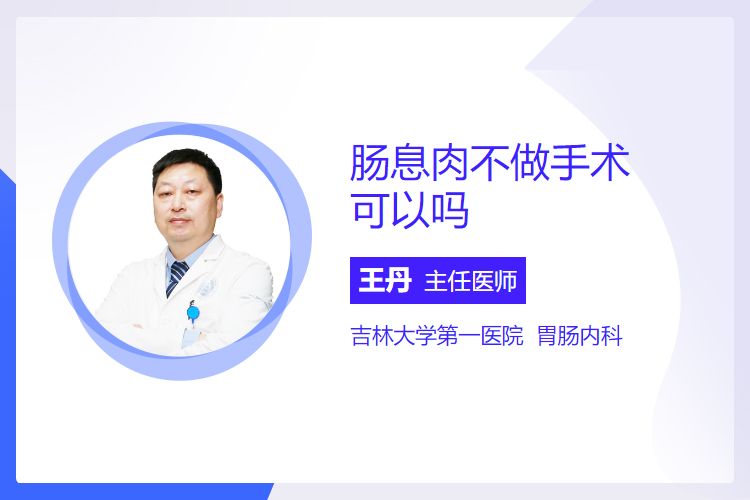 肠息肉不做手术可以吗

王丹 主任医师

吉林大学第一医院 胃肠内科